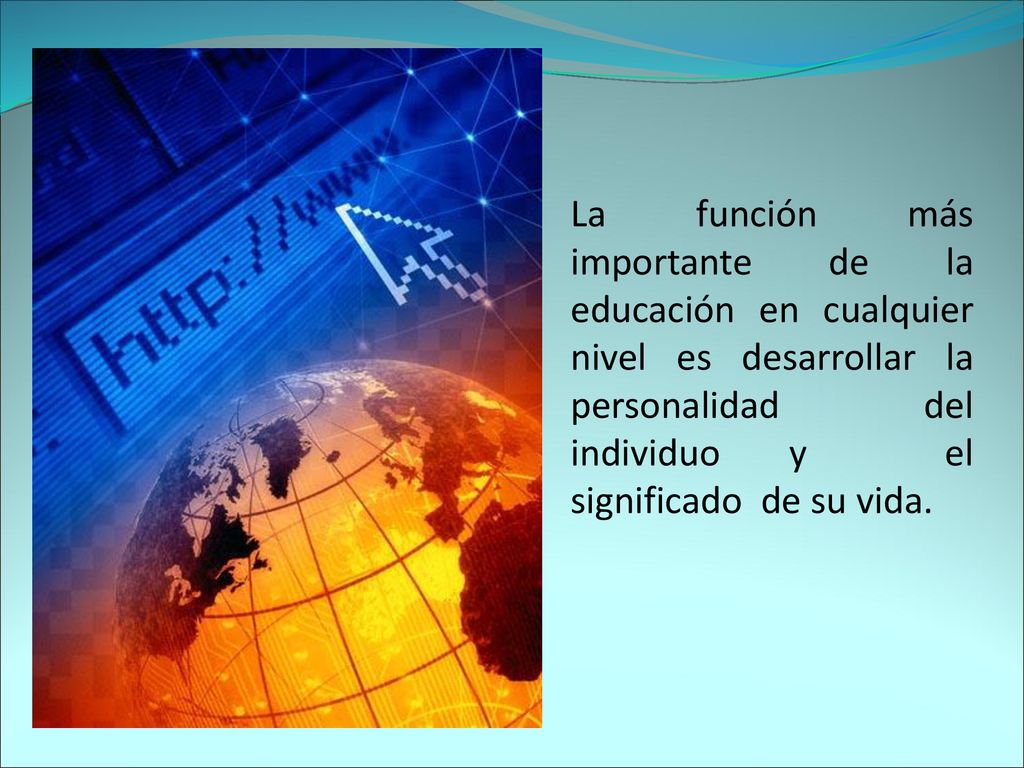 http://www

La función más importante de la educación en cualquier nivel es desarrollar la personalidad del individuo y el significado de su vida.